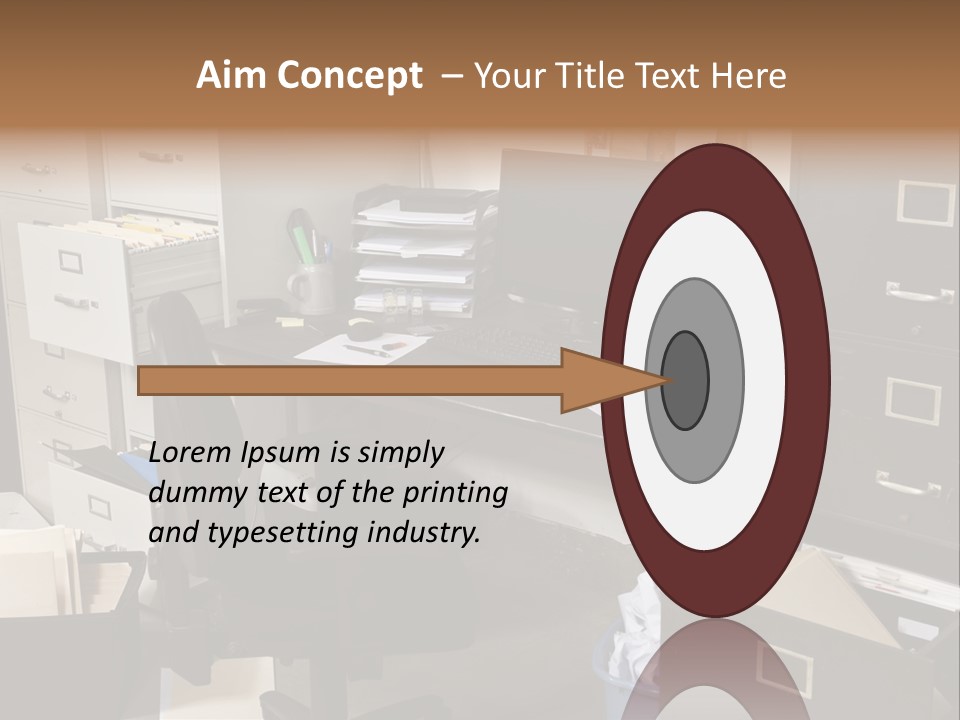 Aim Concept – Your Title Text Here

Lorem Ipsum is simply dummy text of the printing and typesetting industry.